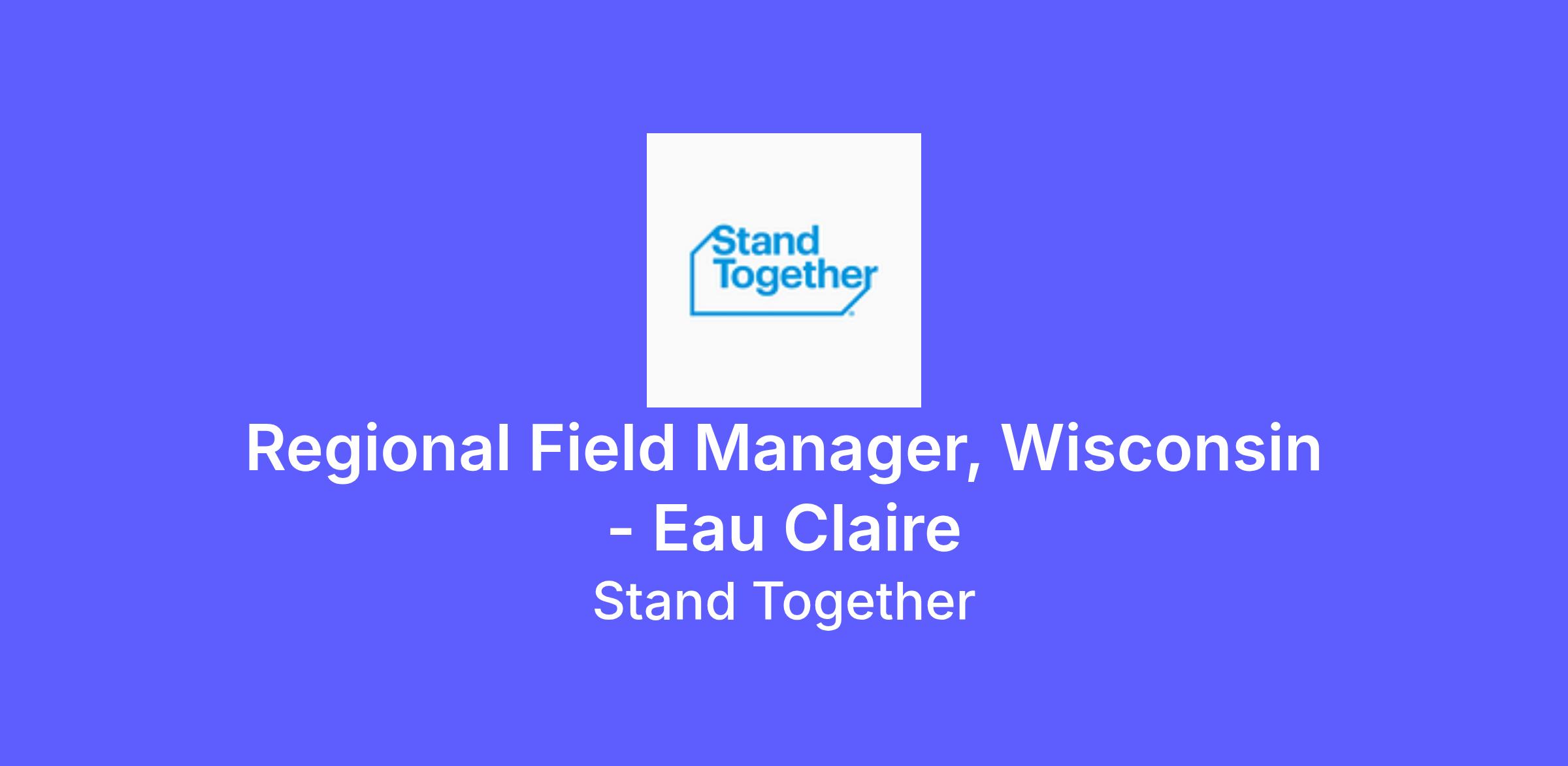 Stand Together

Regional Field Manager, Wisconsin - Eau Claire

Stand Together